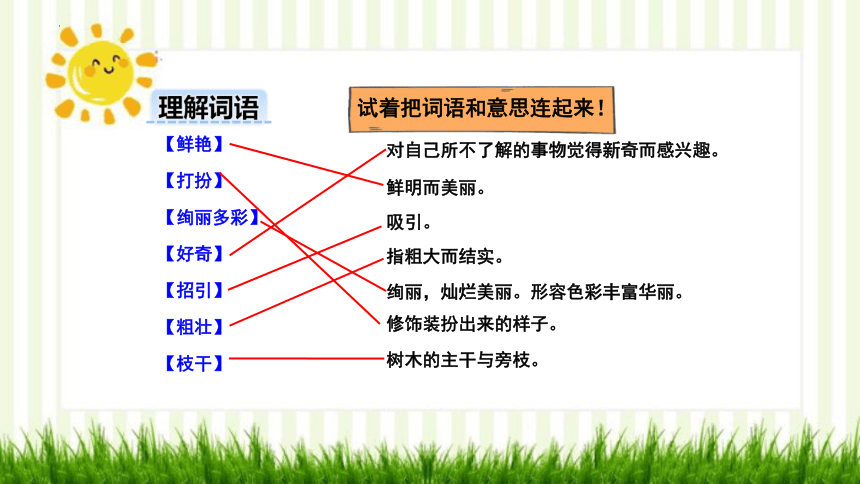 理解词语

试着把词语和意思连起来！

【鲜艳】
【打扮】
【绚丽多彩】
【好奇】
【招引】
【粗壮】
【枝干】

对自己所不了解的事物觉得新奇而感兴趣。
鲜明而美丽。
吸引。
指粗大而结实。
绚丽，灿烂美丽。形容色彩丰富华丽。
修饰装扮出来的样子。
树木的主干与旁枝。